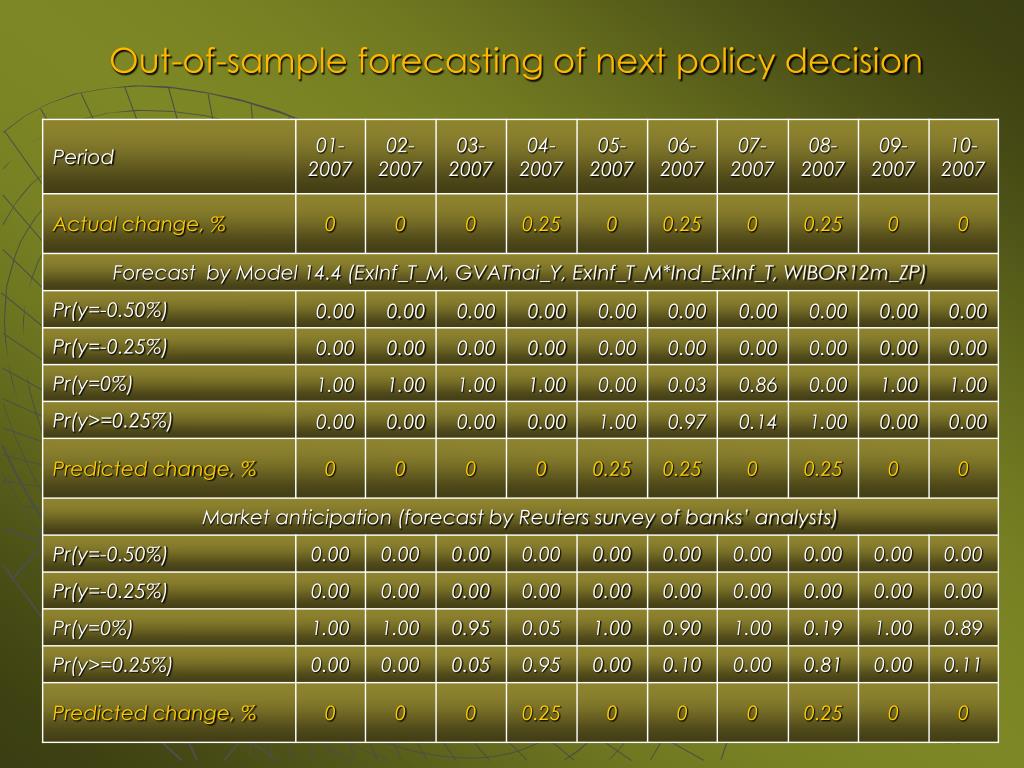 Out-of-sample forecasting of next policy decision

| Period | 01-2007 | 02-2007 | 03-2007 | 04-2007 | 05-2007 | 06-2007 | 07-2007 | 08-2007 | 09-2007 | 10-2007 |
|---|---|---|---|---|---|---|---|---|---|---|
| Actual change, % | 0 | 0 | 0 | 0.25 | 0 | 0.25 | 0 | 0.25 | 0 | 0 |
| Forecast by Model 14.4 (ExInf_T_M, GVATnai_Y, ExInf_T_M*Ind_ExInf_T, WIBOR12m_ZP) | | | | | | | | | | |
| Pr(y=-0.50%) | 0.00 | 0.00 | 0.00 | 0.00 | 0.00 | 0.00 | 0.00 | 0.00 | 0.00 | 0.00 |
| Pr(y=-0.25%) | 0.00 | 0.00 | 0.00 | 0.00 | 0.00 | 0.00 | 0.00 | 0.00 | 0.00 | 0.00 |
| Pr(y=0%) | 1.00 | 1.00 | 1.00 | 1.00 | 0.00 | 0.03 | 0.86 | 0.00 | 1.00 | 1.00 |
| Pr(y>=0.25%) | 0.00 | 0.00 | 0.00 | 0.00 | 1.00 | 0.97 | 0.14 | 1.00 | 0.00 | 0.00 |
| Predicted change, % | 0 | 0 | 0 | 0 | 0.25 | 0.25 | 0 | 0.25 | 0 | 0 |
| Market anticipation (forecast by Reuters survey of banks' analysts) | | | | | | | | | | |
| Pr(y=-0.50%) | 0.00 | 0.00 | 0.00 | 0.00 | 0.00 | 0.00 | 0.00 | 0.00 | 0.00 | 0.00 |
| Pr(y=-0.25%) | 0.00 | 0.00 | 0.00 | 0.00 | 0.00 | 0.00 | 0.00 | 0.00 | 0.00 | 0.00 |
| Pr(y=0%) | 1.00 | 1.00 | 0.95 | 0.05 | 1.00 | 0.90 | 1.00 | 0.19 | 1.00 | 0.89 |
| Pr(y>=0.25%) | 0.00 | 0.00 | 0.05 | 0.95 | 0.00 | 0.10 | 0.00 | 0.81 | 0.00 | 0.11 |
| Predicted change, % | 0 | 0 | 0 | 0.25 | 0 | 0 | 0 | 0.25 | 0 | 0 |